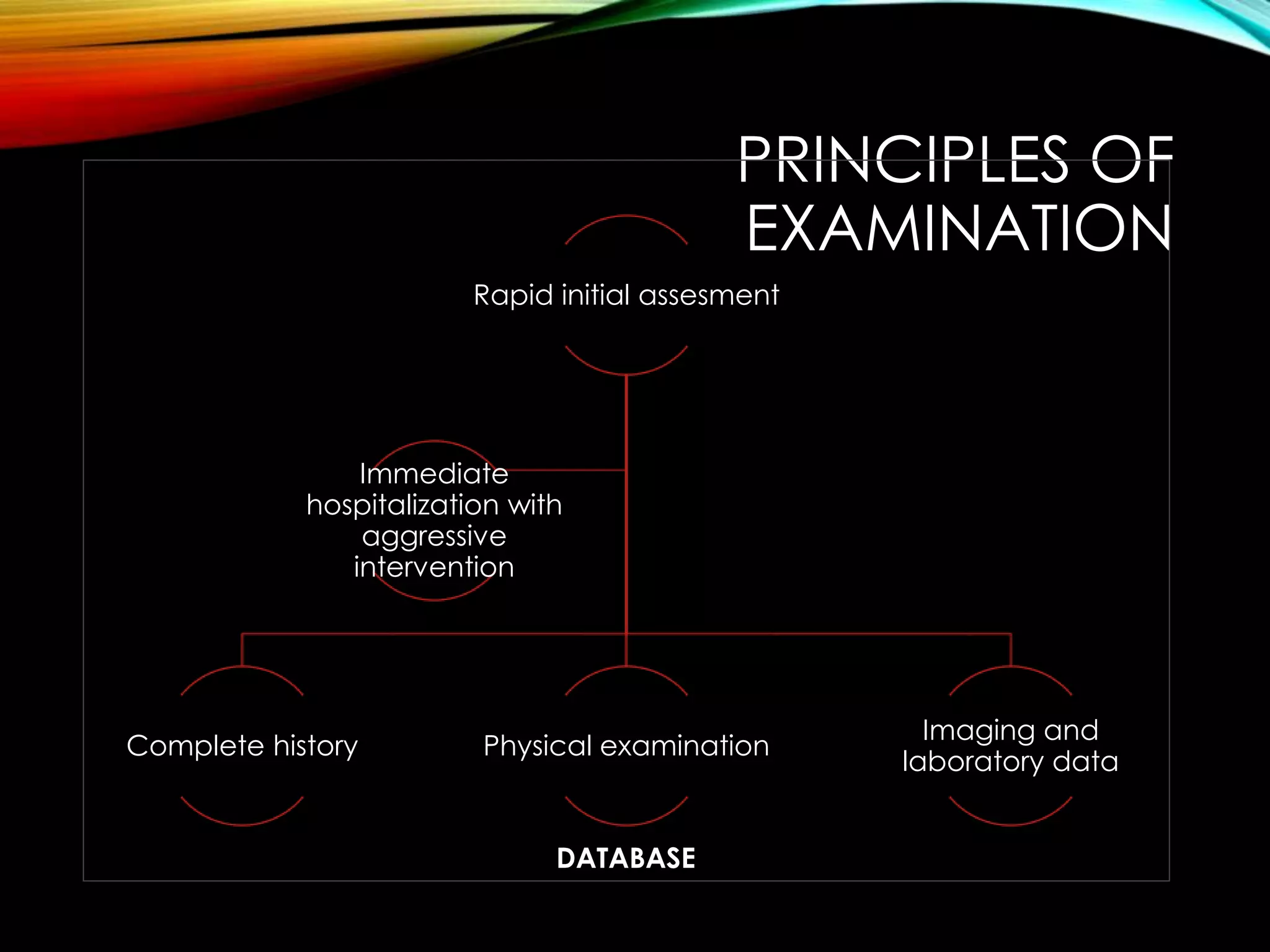 PRINCIPLES OF EXAMINATION

Rapid initial assesment

Immediate hospitalization with aggressive intervention

Complete history

Physical examination

Imaging and laboratory data

DATABASE